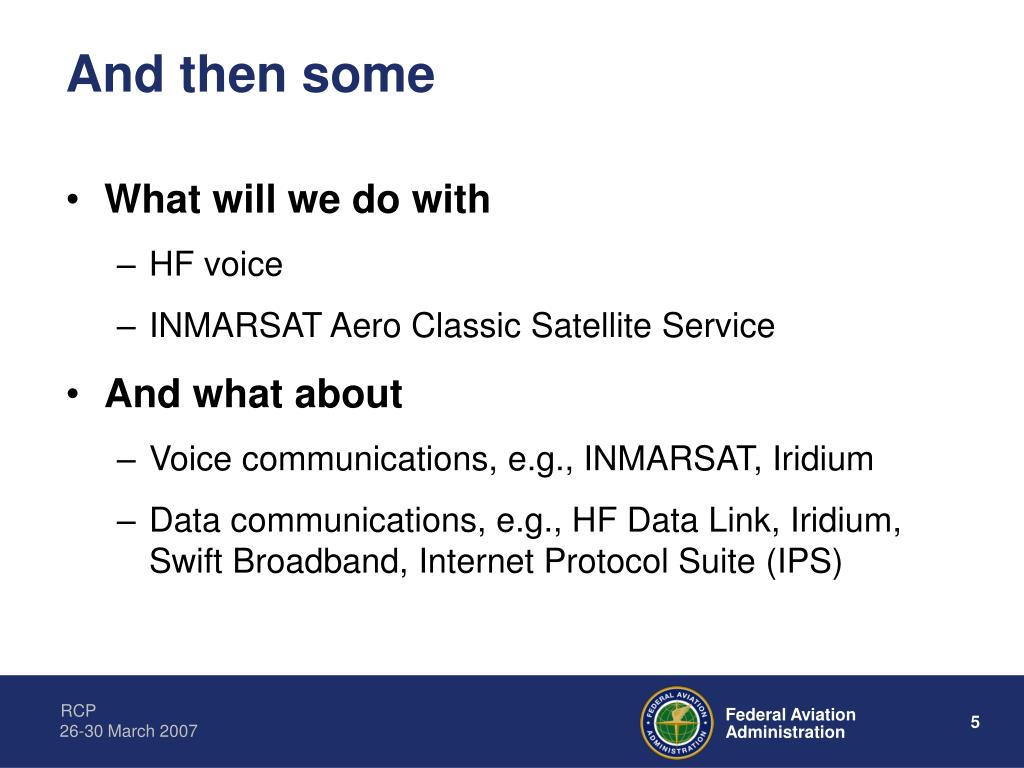 And then some

• What will we do with
– HF voice
– INMARSAT Aero Classic Satellite Service

• And what about
– Voice communications, e.g., INMARSAT, Iridium
– Data communications, e.g., HF Data Link, Iridium, Swift Broadband, Internet Protocol Suite (IPS)

RCP
26-30 March 2007

FEDERAL AVIATION ADMINISTRATION

Federal Aviation Administration

5